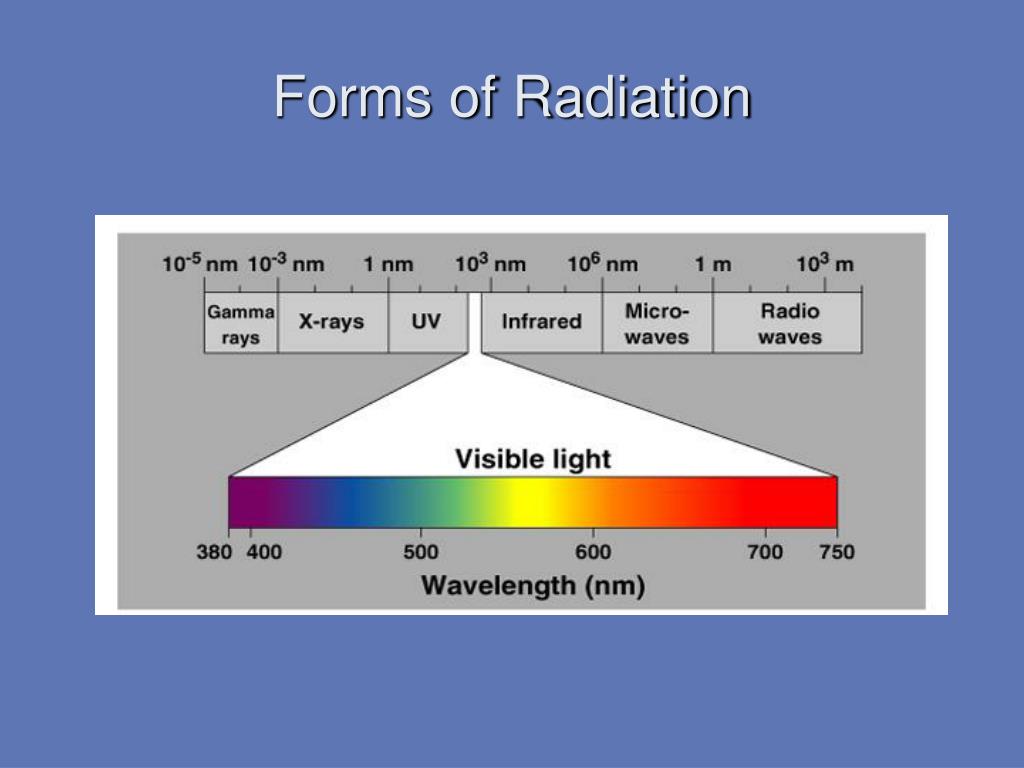 Forms of Radiation

$10^{-5}$ nm $10^{-3}$ nm 1 nm $10^{3}$ nm $10^{6}$ nm 1 m $10^{3}$ m

Gamma rays
X-rays
UV
Infrared
Micro-waves
Radio waves

Visible light

380 400 500 600 700 750

Wavelength (nm)